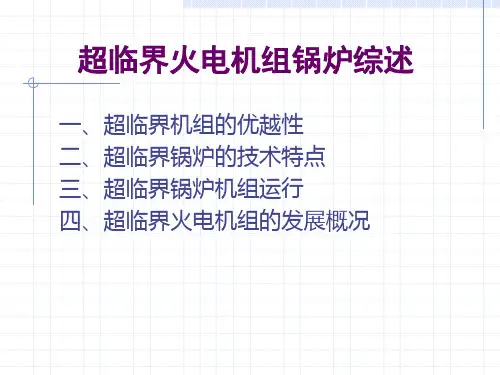 超临界火电机组锅炉综述

一、超临界机组的优越性
二、超临界锅炉的技术特点
三、超临界锅炉机组运行
四、超临界火电机组的发展概况